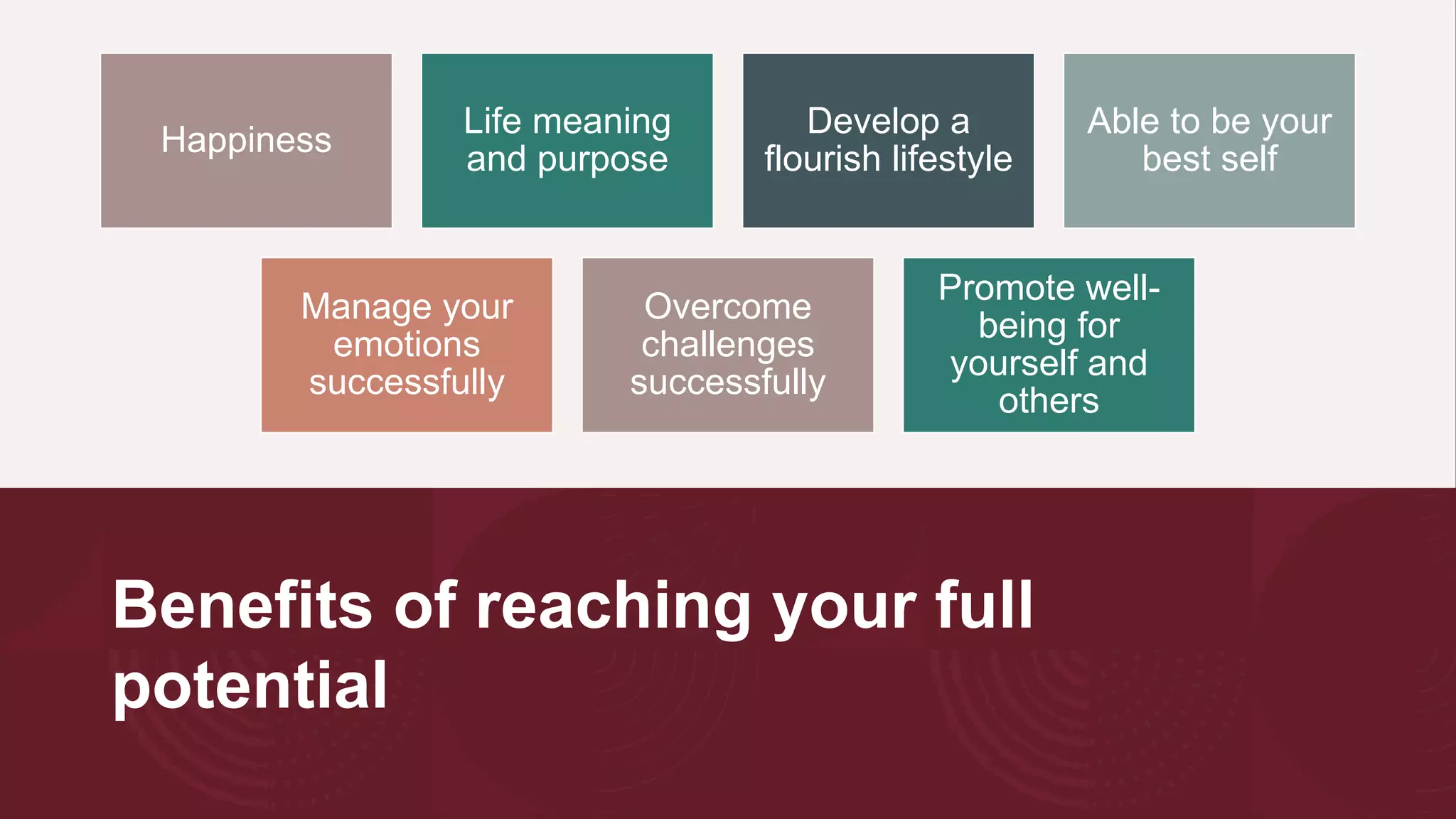 Happiness

Life meaning and purpose

Develop a flourish lifestyle

Able to be your best self

Manage your emotions successfully

Overcome challenges successfully

Promote well-being for yourself and others

Benefits of reaching your full potential